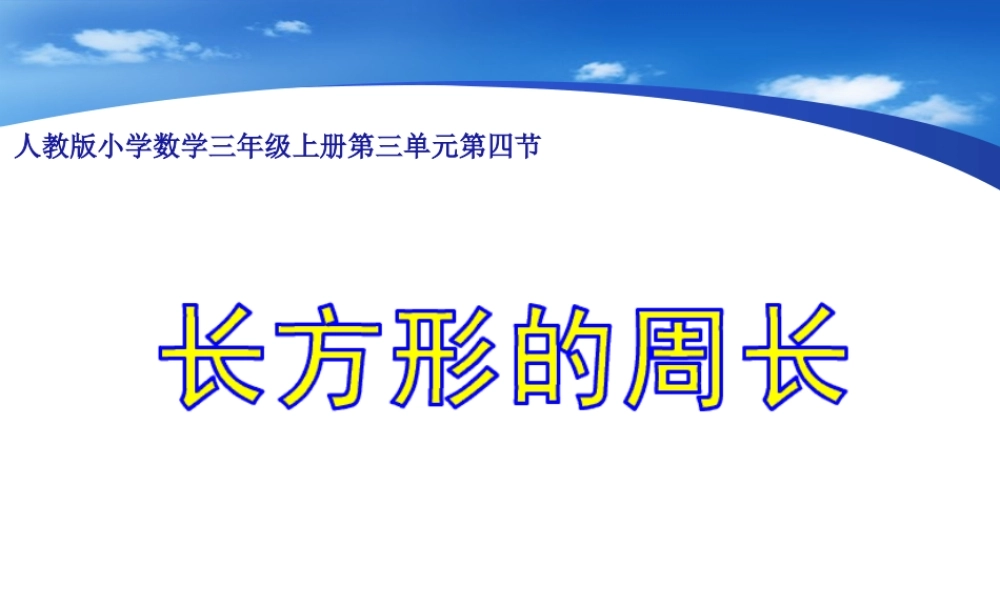 人教版小学数学三年级上册第三单元第四节

长方形的周长